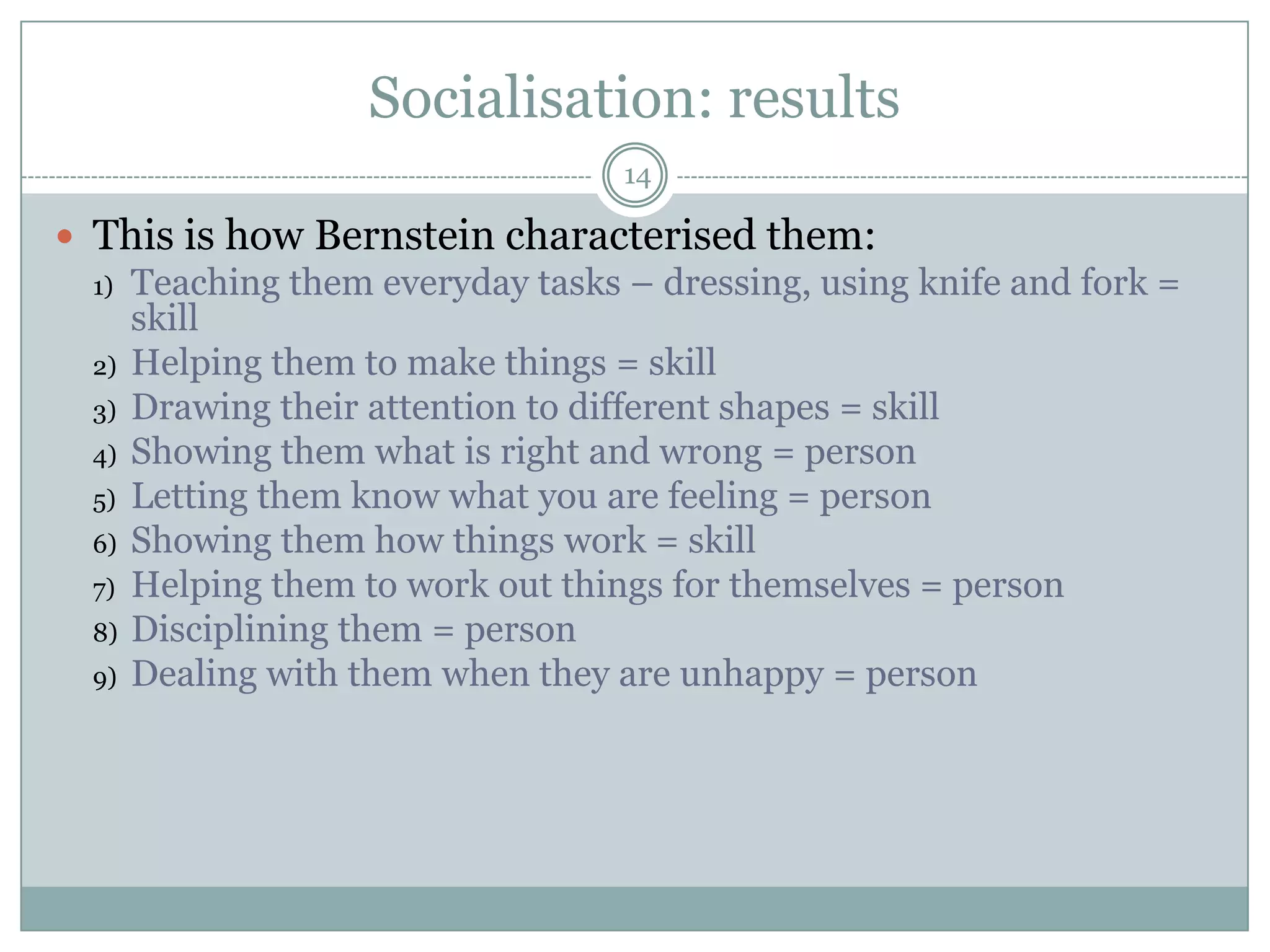 Socialisation: results

14

• This is how Bernstein characterised them:
1) Teaching them everyday tasks – dressing, using knife and fork = skill
2) Helping them to make things = skill
3) Drawing their attention to different shapes = skill
4) Showing them what is right and wrong = person
5) Letting them know what you are feeling = person
6) Showing them how things work = skill
7) Helping them to work out things for themselves = person
8) Disciplining them = person
9) Dealing with them when they are unhappy = person